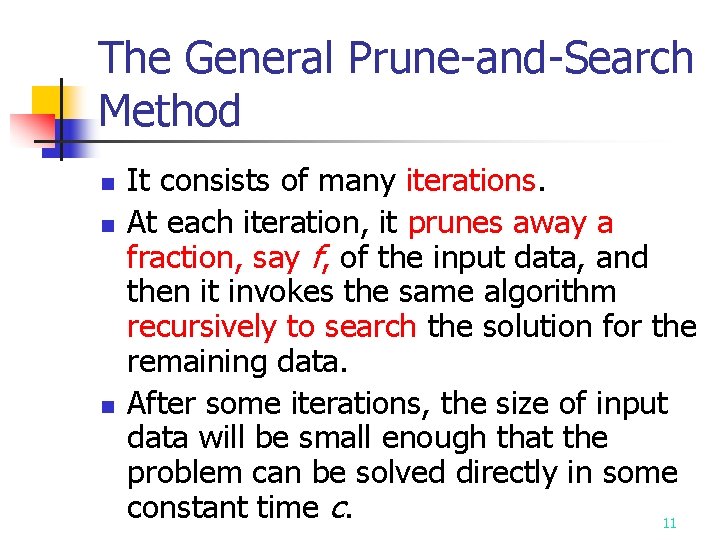 The General Prune-and-Search Method

- It consists of many iterations.
- At each iteration, it prunes away a fraction, say $f$, of the input data, and then it invokes the same algorithm recursively to search the solution for the remaining data.
- After some iterations, the size of input data will be small enough that the problem can be solved directly in some constant time $c$.

11